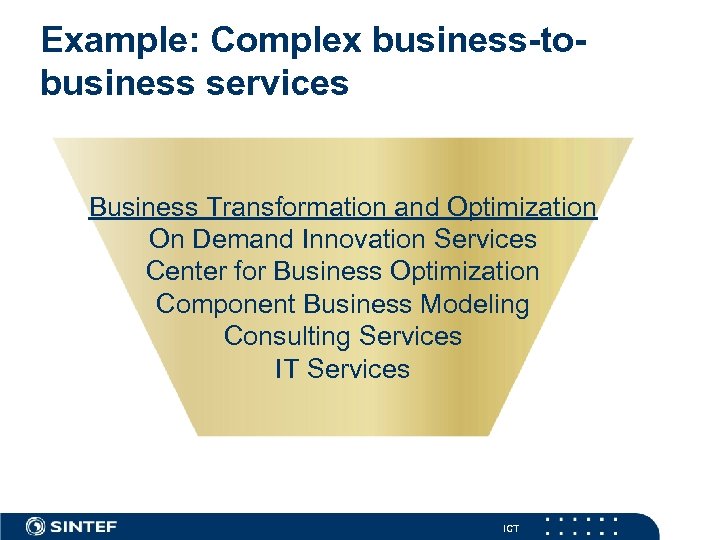 Example: Complex business-to-business services

Business Transformation and Optimization
On Demand Innovation Services
Center for Business Optimization
Component Business Modeling
Consulting Services
IT Services

SINTEF

ICT